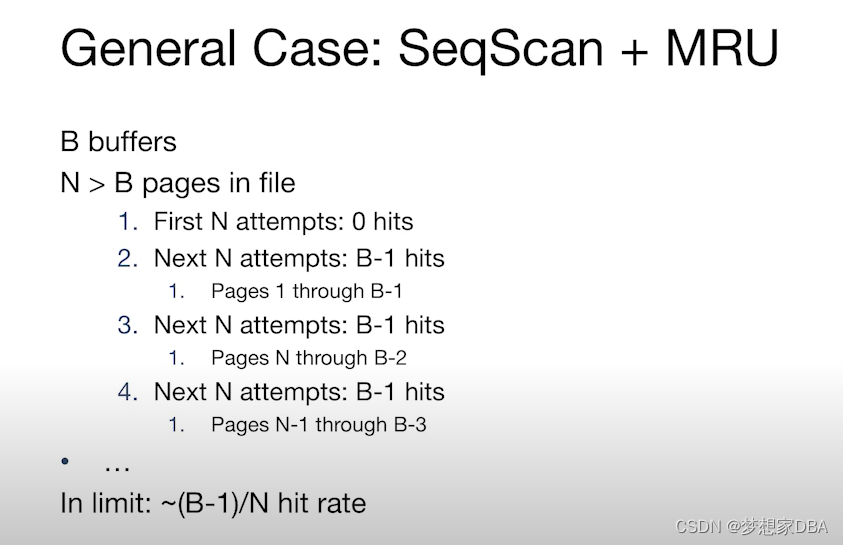 General Case: SeqScan + MRU

B buffers

N > B pages in file

1. First N attempts: 0 hits
2. Next N attempts: B-1 hits
    1. Pages 1 through B-1
3. Next N attempts: B-1 hits
    1. Pages N through B-2
4. Next N attempts: B-1 hits
    1. Pages N-1 through B-3

• …

In limit: ~(B-1)/N hit rate

CSDN @梦想家DBA